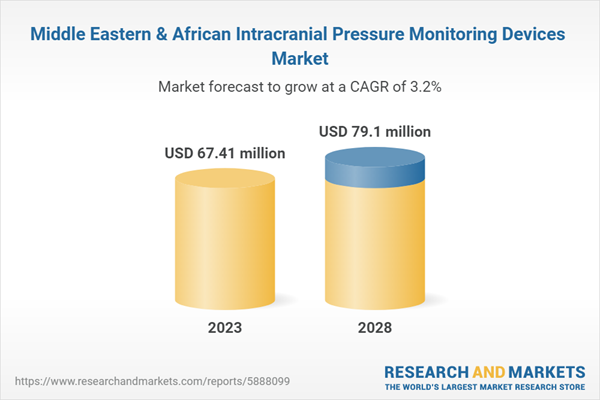 Middle Eastern & African Intracranial Pressure Monitoring Devices Market

Market forecast to grow at a CAGR of 3.2%

USD 67.41 million

USD 79.1 million

2023

2028

https://www.researchandmarkets.com/reports/5888099

RESEARCH AND MARKETS
THE WORLD'S LARGEST MARKET RESEARCH STORE